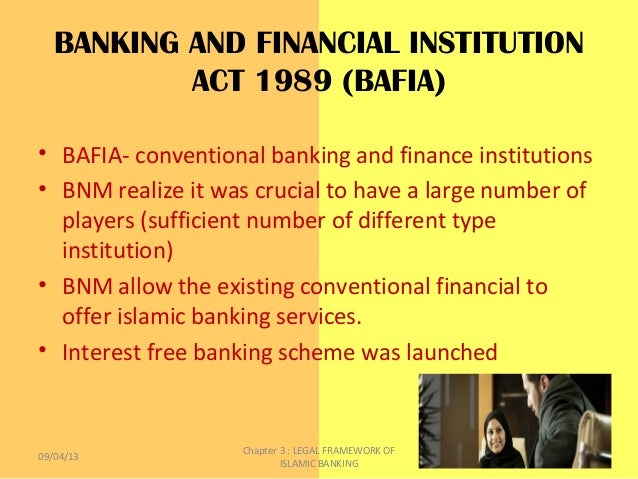 BANKING AND FINANCIAL INSTITUTION ACT 1989 (BAFIA)

• BAFIA- conventional banking and finance institutions
• BNM realize it was crucial to have a large number of players (sufficient number of different type institution)
• BNM allow the existing conventional financial to offer islamic banking services.
• Interest free banking scheme was launched

09/04/13

Chapter 3 : LEGAL FRAMEWORK OF ISLAMIC BANKING